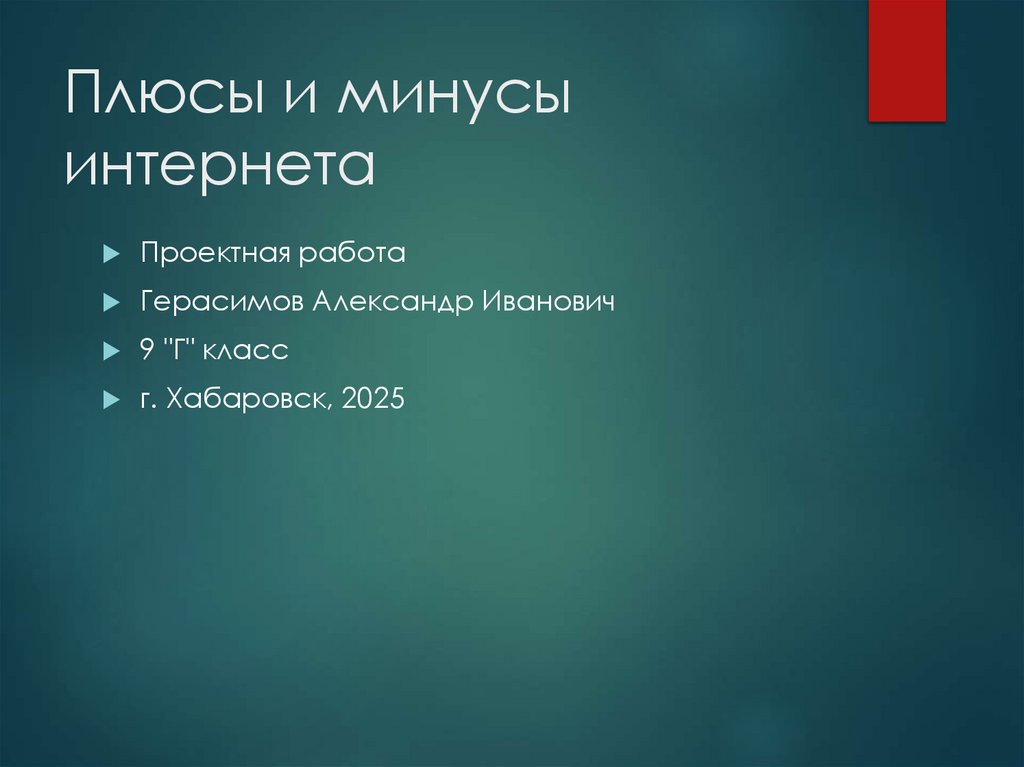 Плюсы и минусы интернета

Проектная работа

Герасимов Александр Иванович

9 "Г" класс

г. Хабаровск, 2025